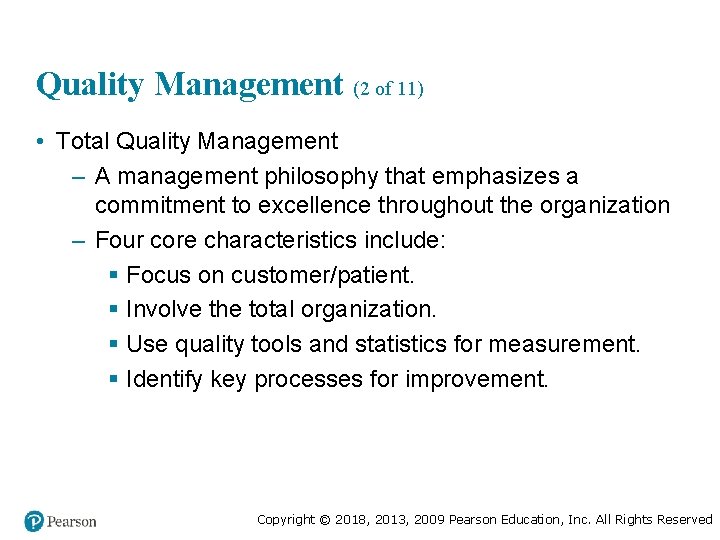 Quality Management (2 of 11)

• Total Quality Management

– A management philosophy that emphasizes a commitment to excellence throughout the organization

– Four core characteristics include:

▪ Focus on customer/patient.

▪ Involve the total organization.

▪ Use quality tools and statistics for measurement.

▪ Identify key processes for improvement.

Pearson

Copyright © 2018, 2013, 2009 Pearson Education, Inc. All Rights Reserved